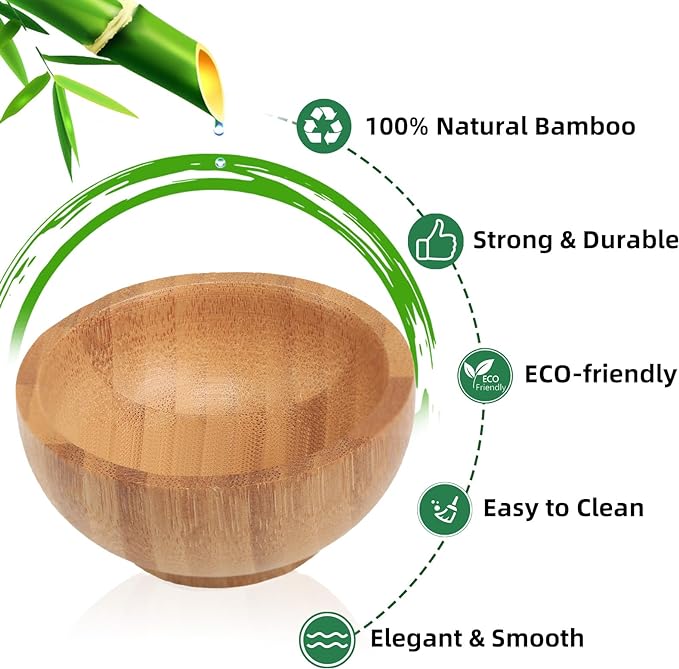 100% Natural Bamboo

Strong & Durable

ECO Friendly

ECO-friendly

Easy to Clean

Elegant & Smooth